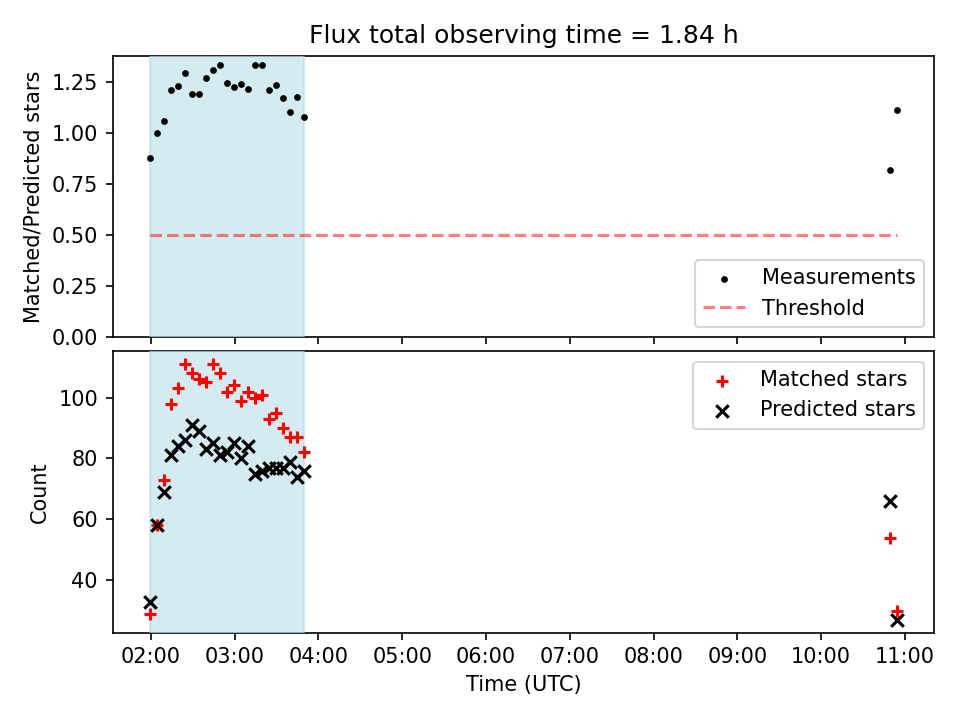 Flux total observing time = 1.84 h

Matched/Predicted stars

1.25
1.00
0.75
0.50
0.25
0.00

Measurements
Threshold

Count

100
80
60
40

Matched stars
Predicted stars

02:00 03:00 04:00 05:00 06:00 07:00 08:00 09:00 10:00 11:00
Time (UTC)